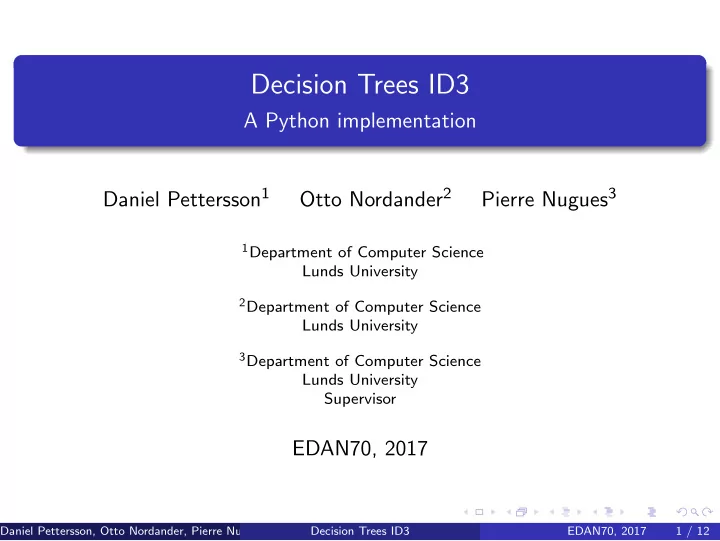 Decision Trees ID3
A Python implementation

Daniel Pettersson$^1$ Otto Nordander$^2$ Pierre Nugues$^3$

$^1$Department of Computer Science
Lunds University

$^2$Department of Computer Science
Lunds University

$^3$Department of Computer Science
Lunds University
Supervisor

EDAN70, 2017

Daniel Pettersson, Otto Nordander, Pierre Nu Decision Trees ID3 EDAN70, 2017 1 / 12